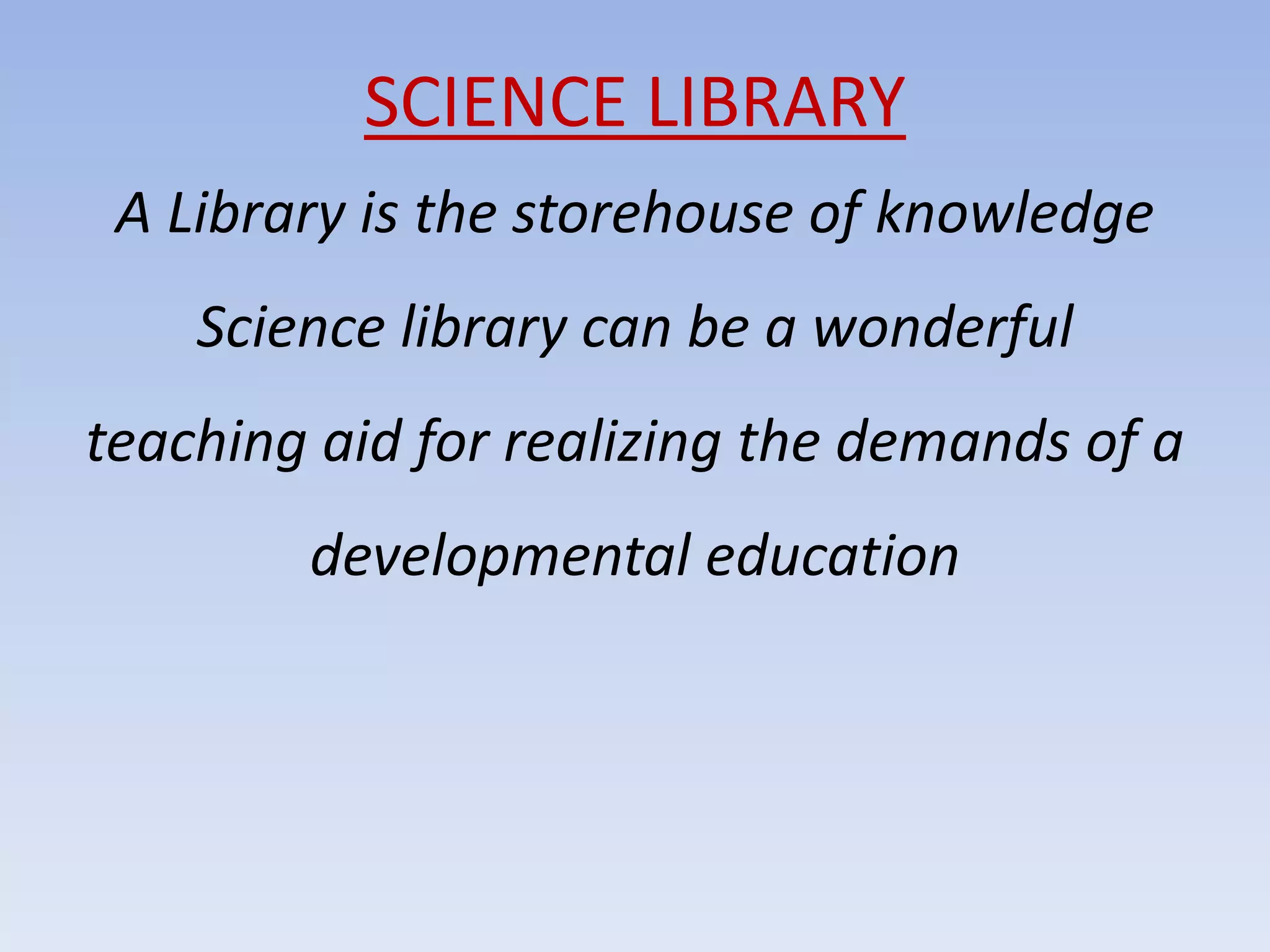 SCIENCE LIBRARY

A Library is the storehouse of knowledge

Science library can be a wonderful teaching aid for realizing the demands of a developmental education